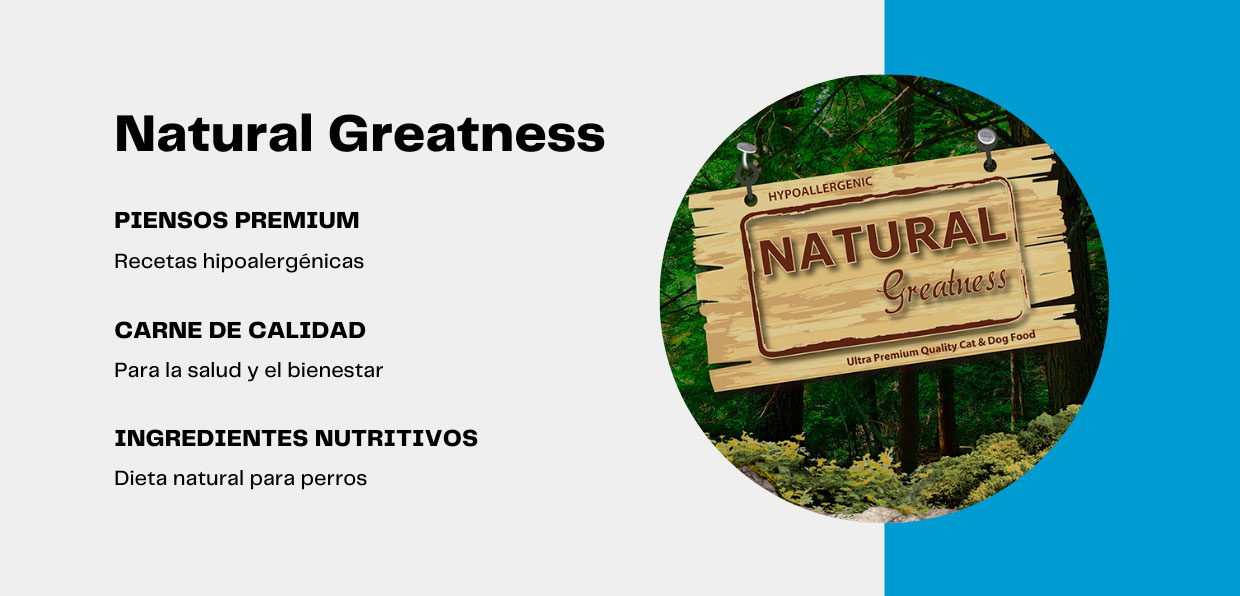 Natural Greatness

PIENSOS PREMIUM

Recetas hipoalergénicas

CARNE DE CALIDAD

Para la salud y el bienestar

INGREDIENTES NUTRITIVOS

Dieta natural para perros

HYPOALLERGENIC
NATURAL
Greatness
Ultra Premium Quality Cat & Dog Food